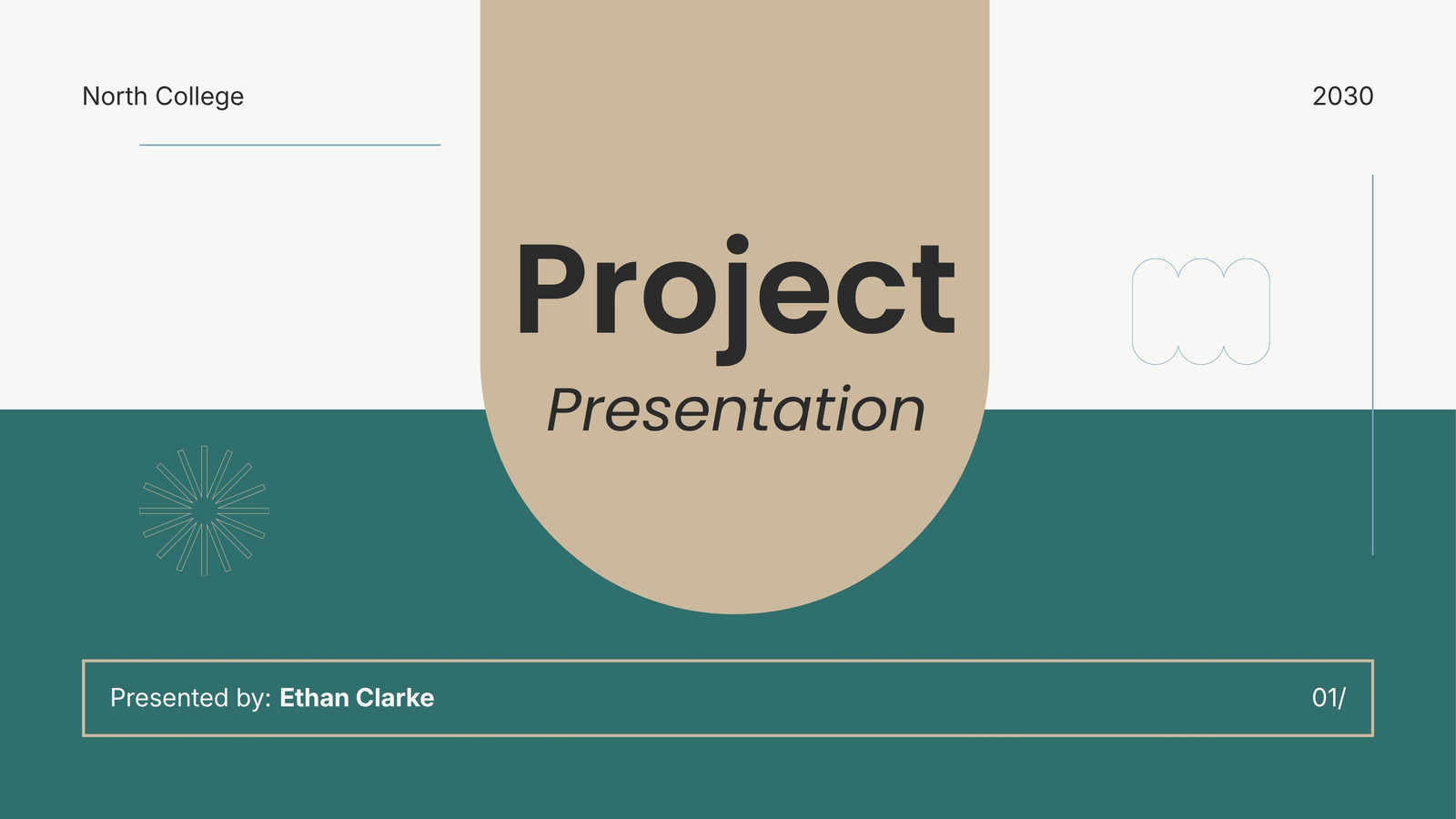 North College

2030

Project

Presentation

Presented by: Ethan Clarke

01/